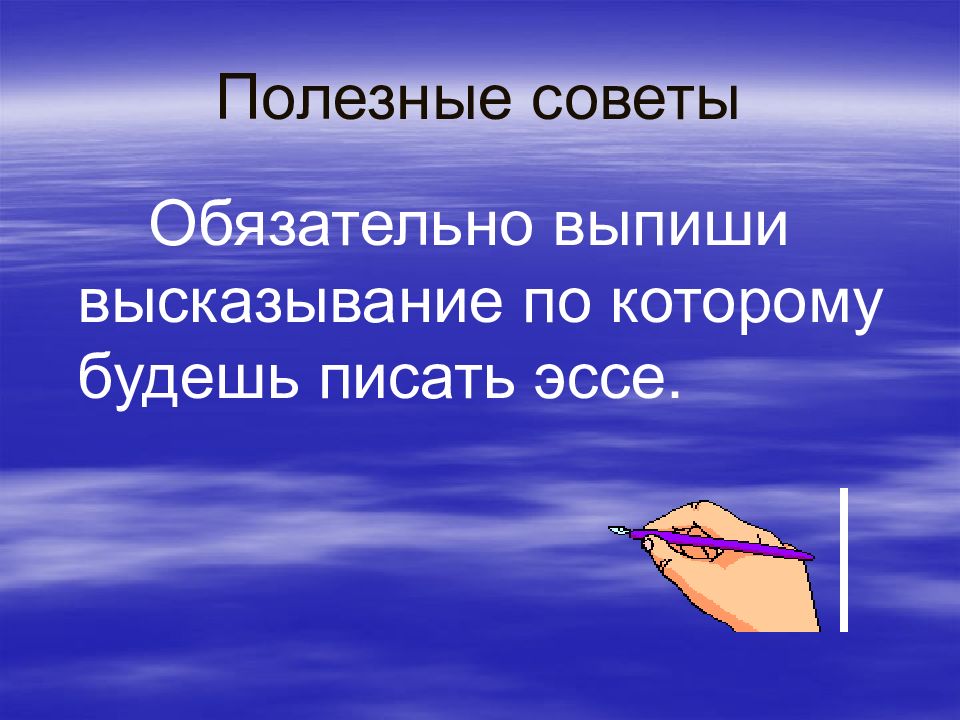 Полезные советы

Обязательно выпиши высказывание по которому будешь писать эссе.